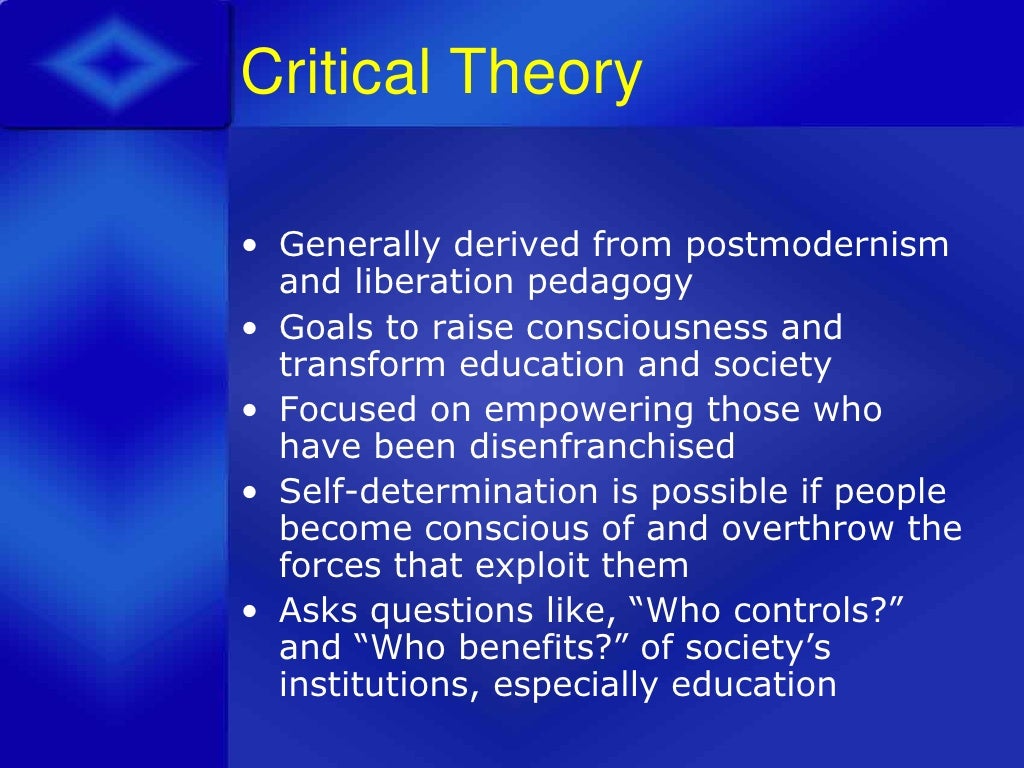 Critical Theory

• Generally derived from postmodernism and liberation pedagogy
• Goals to raise consciousness and transform education and society
• Focused on empowering those who have been disenfranchised
• Self-determination is possible if people become conscious of and overthrow the forces that exploit them
• Asks questions like, “Who controls?” and “Who benefits?” of society’s institutions, especially education